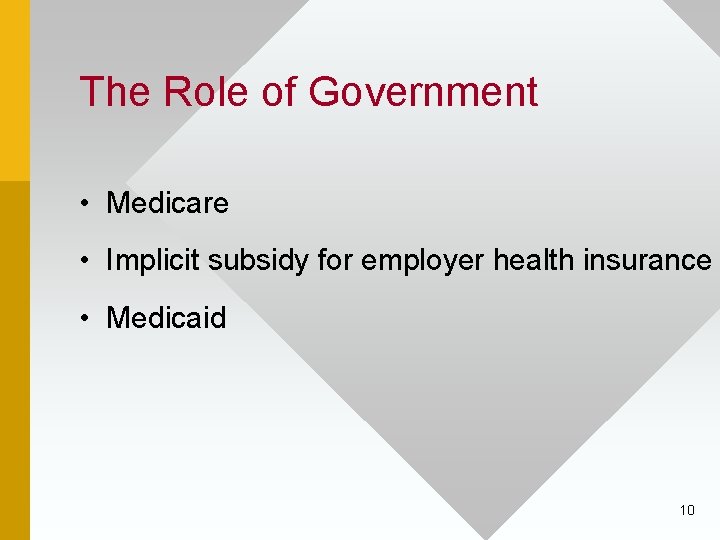 The Role of Government

• Medicare
• Implicit subsidy for employer health insurance
• Medicaid

10